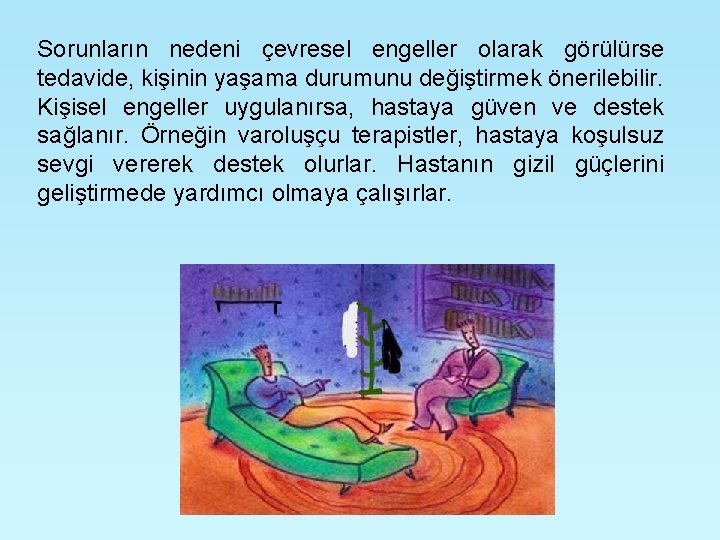 Sorunların nedeni çevresel engeller olarak görülürse tedavide, kişinin yaşama durumunu değiştirmek önerilebilir. Kişisel engeller uygulanırsa, hastaya güven ve destek sağlanır. Örneğin varoluşçu terapistler, hastaya koşulsuz sevgi vererek destek olurlar. Hastanın gizil güçlerini geliştirmede yardımcı olmaya çalışırlar.